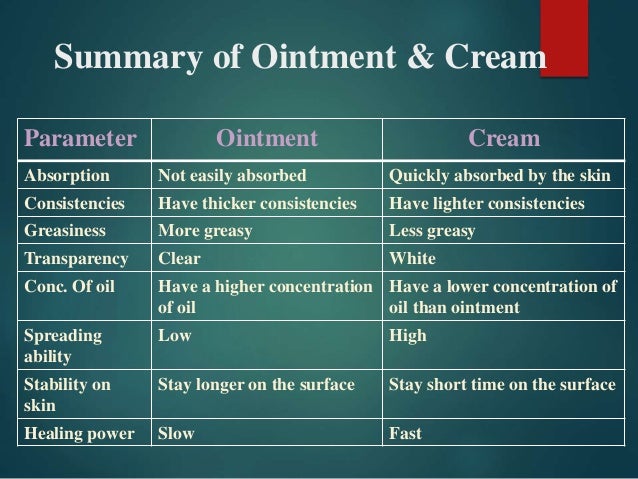 Summary of Ointment & Cream

| Parameter | Ointment | Cream |
|---|---|---|
| Absorption | Not easily absorbed | Quickly absorbed by the skin |
| Consistencies | Have thicker consistencies | Have lighter consistencies |
| Greasiness | More greasy | Less greasy |
| Transparency | Clear | White |
| Conc. Of oil | Have a higher concentration of oil | Have a lower concentration of oil than ointment |
| Spreading ability | Low | High |
| Stability on skin | Stay longer on the surface | Stay short time on the surface |
| Healing power | Slow | Fast |